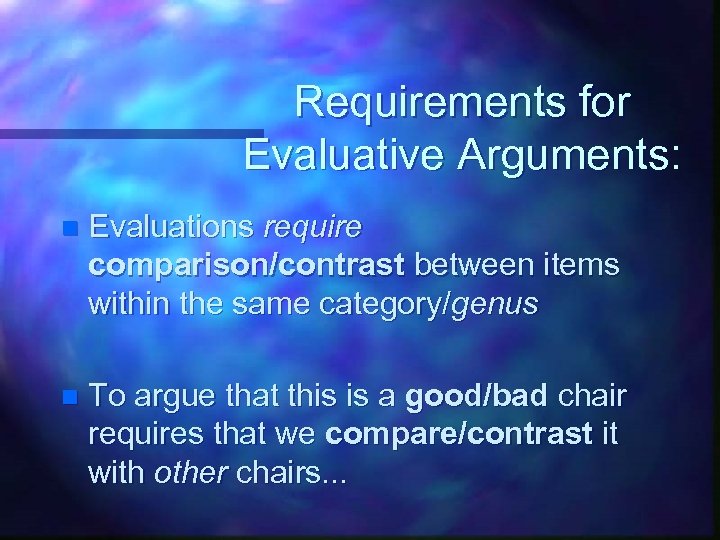 Requirements for Evaluative Arguments:

Evaluations require comparison/contrast between items within the same category/genus

To argue that this is a good/bad chair requires that we compare/contrast it with other chairs...